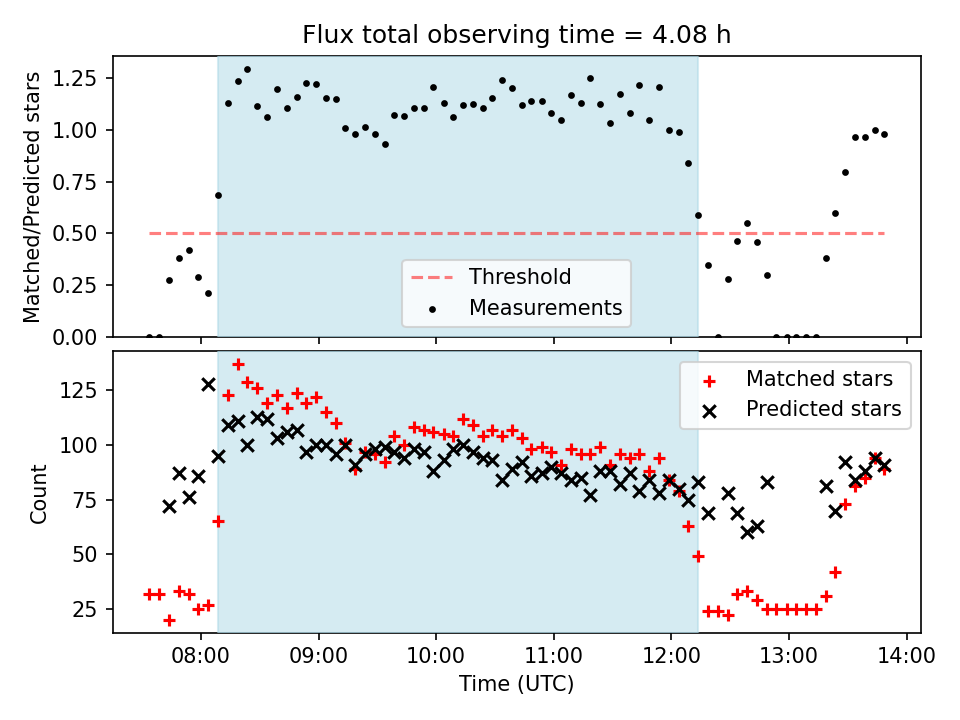 Flux total observing time = 4.08 h

Matched/Predicted stars

1.25
1.00
0.75
0.50
0.25
0.00

Threshold
Measurements

Count

125
100
75
50
25

Matched stars
Predicted stars

08:00 09:00 10:00 11:00 12:00 13:00 14:00

Time (UTC)